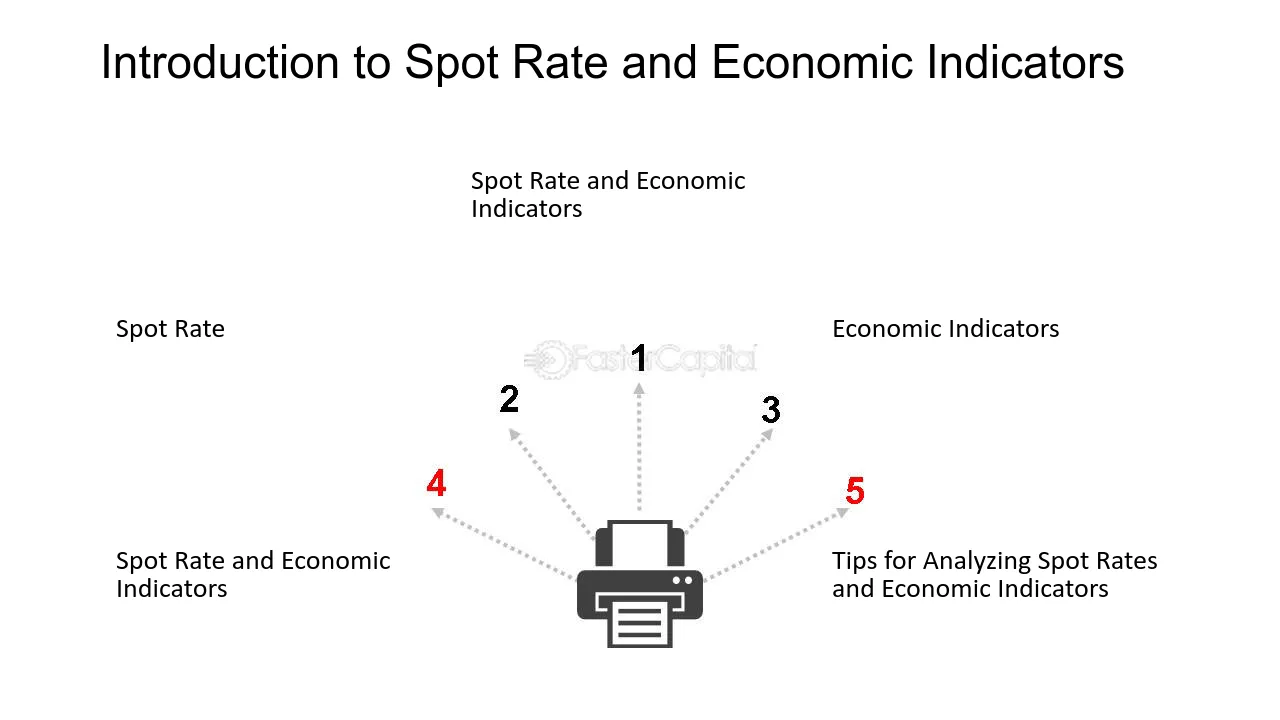 Introduction to Spot Rate and Economic Indicators

Spot Rate and Economic Indicators

Spot Rate

Economic Indicators

FasterCapital

1

2

3

4

5

Spot Rate and Economic Indicators

Tips for Analyzing Spot Rates and Economic Indicators